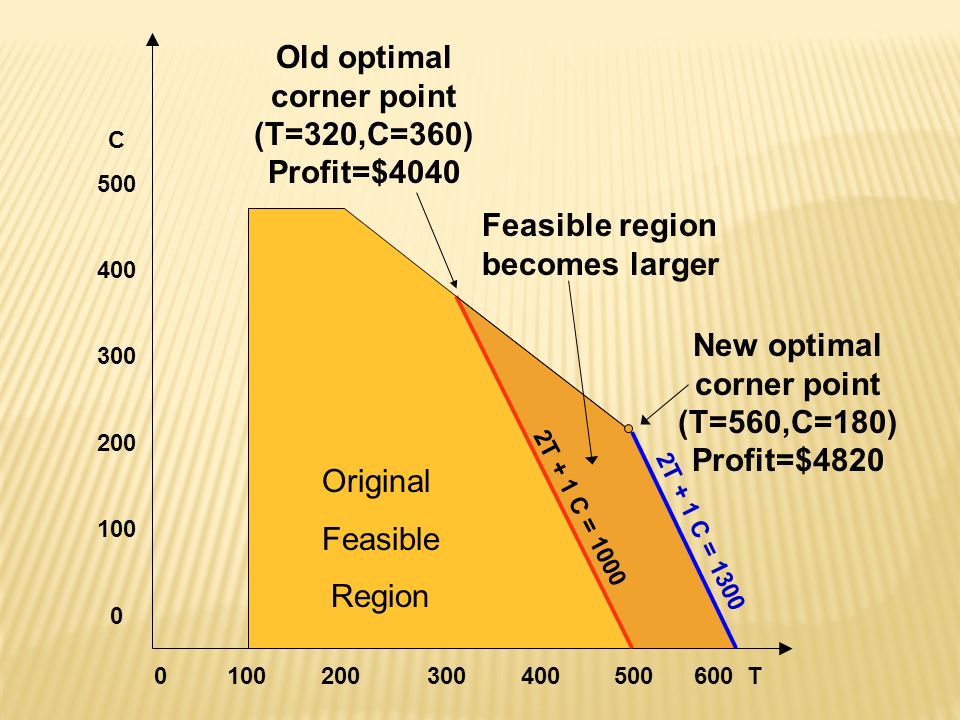 Old optimal corner point (T=320,C=360) Profit=$4040

Feasible region becomes larger

New optimal corner point (T=560,C=180) Profit=$4820

C

500

400

300

200

100

0

Original Feasible Region

2T + 1 C = 1000

2T + 1 C = 1300

0 100 200 300 400 500 600 T